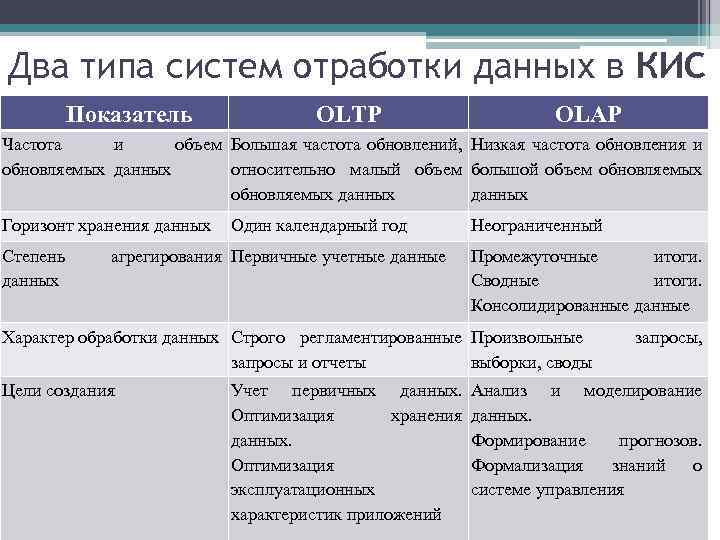 Два типа систем отработки данных в КИС

| Показатель | OLTP | OLAP |
|---|---|---|
| Частота и объем обновляемых данных | Большая частота обновлений, относительно малый объем обновляемых данных | Низкая частота обновления и большой объем обновляемых данных |
| Горизонт хранения данных | Один календарный год | Неограниченный |
| Степень агрегирования данных | Первичные учетные данные | Промежуточные итоги. Сводные итоги. Консолидированные данные |
| Характер обработки данных | Строго регламентированные запросы и отчеты | Произвольные запросы, выборки, своды |
| Цели создания | Учет первичных данных. Оптимизация хранения данных. Оптимизация эксплуатационных характеристик приложений | Анализ и моделирование данных. Формирование прогнозов. Формализация знаний о системе управления |